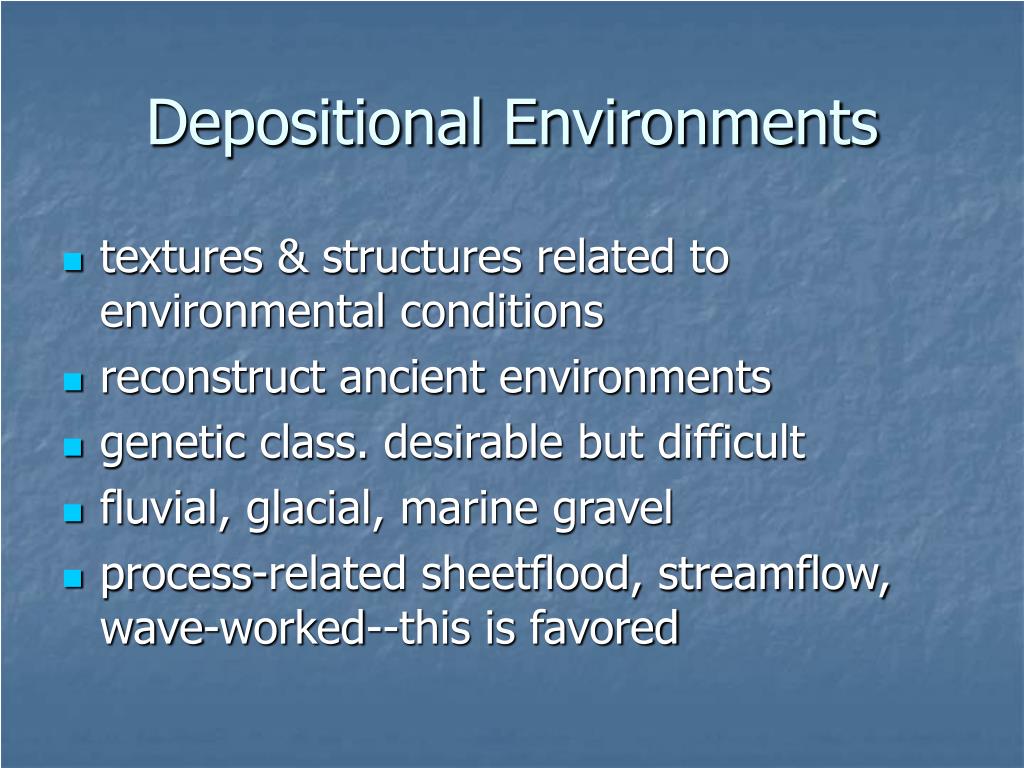 Depositional Environments

- textures & structures related to environmental conditions
- reconstruct ancient environments
- genetic class. desirable but difficult
- fluvial, glacial, marine gravel
- process-related sheetflood, streamflow, wave-worked--this is favored